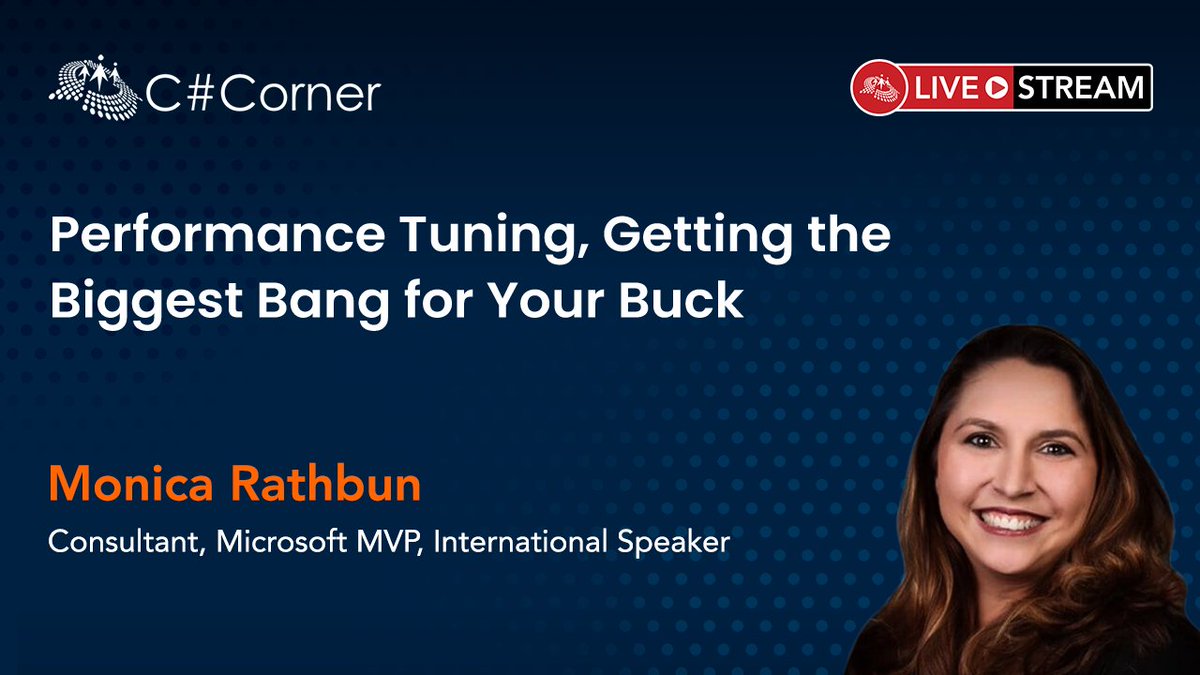 C#Corner

LIVE STREAM

Performance Tuning, Getting the Biggest Bang for Your Buck

Monica Rathbun

Consultant, Microsoft MVP, International Speaker